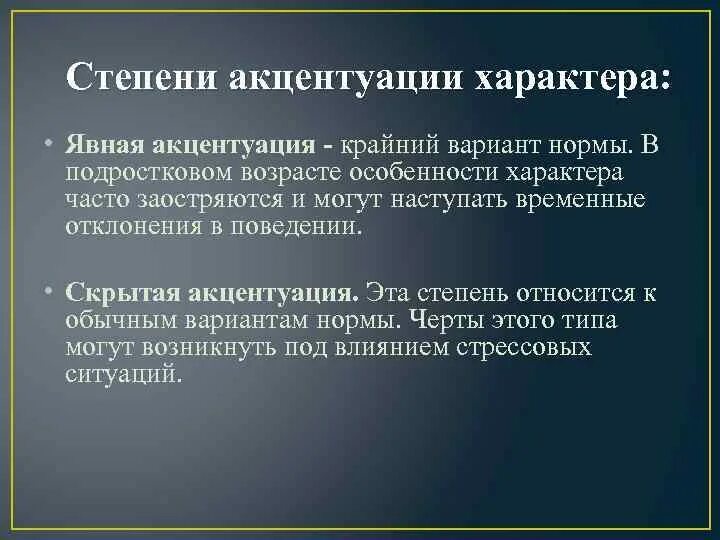 Степени акцентуации характера:

• Явная акцентуация - крайний вариант нормы. В подростковом возрасте особенности характера часто заостряются и могут наступать временные отклонения в поведении.

• Скрытая акцентуация. Эта степень относится к обычным вариантам нормы. Черты этого типа могут возникнуть под влиянием стрессовых ситуаций.